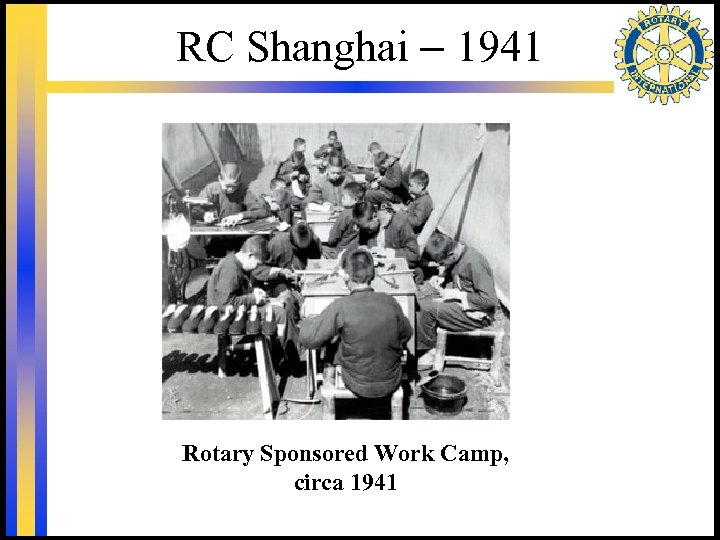 RC Shanghai – 1941

ROTARY INTERNATIONAL

Rotary Sponsored Work Camp, circa 1941